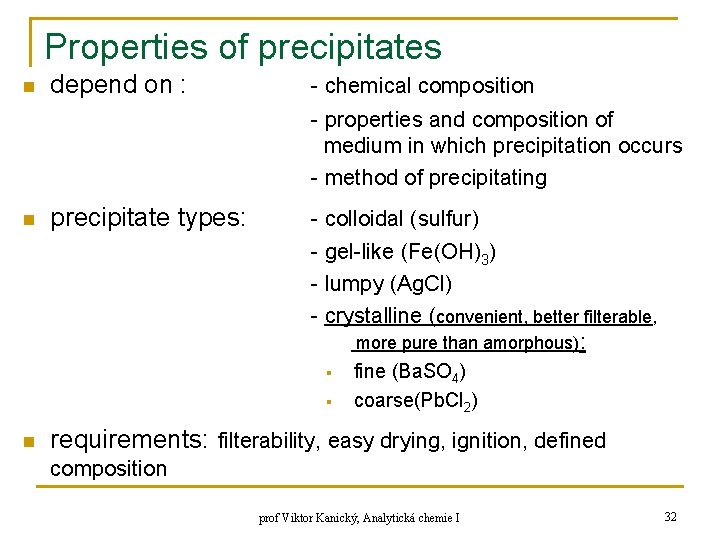 Properties of precipitates

depend on : - chemical composition
- properties and composition of medium in which precipitation occurs
- method of precipitating

precipitate types: - colloidal (sulfur)
- gel-like ($Fe(OH)_3$)
- lumpy (AgCl)
- crystalline (convenient, better filterable, more pure than amorphous):
fine ($BaSO_4$)
coarse($PbCl_2$)

requirements: filterability, easy drying, ignition, defined composition

prof Viktor Kanický, Analytická chemie I

32